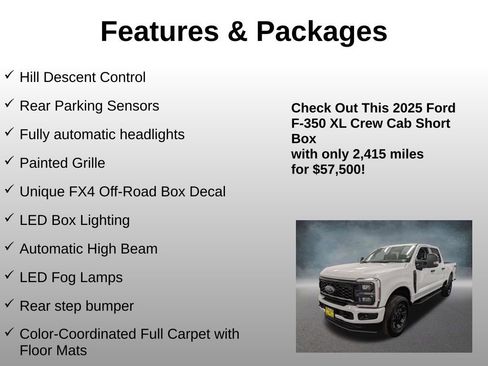 Features & Packages

✓ Hill Descent Control

✓ Rear Parking Sensors

✓ Fully automatic headlights

✓ Painted Grille

✓ Unique FX4 Off-Road Box Decal

✓ LED Box Lighting

✓ Automatic High Beam

✓ LED Fog Lamps

✓ Rear step bumper

✓ Color-Coordinated Full Carpet with Floor Mats

Check Out This 2025 Ford F-350 XL Crew Cab Short Box
with only 2,415 miles
for $57,500!